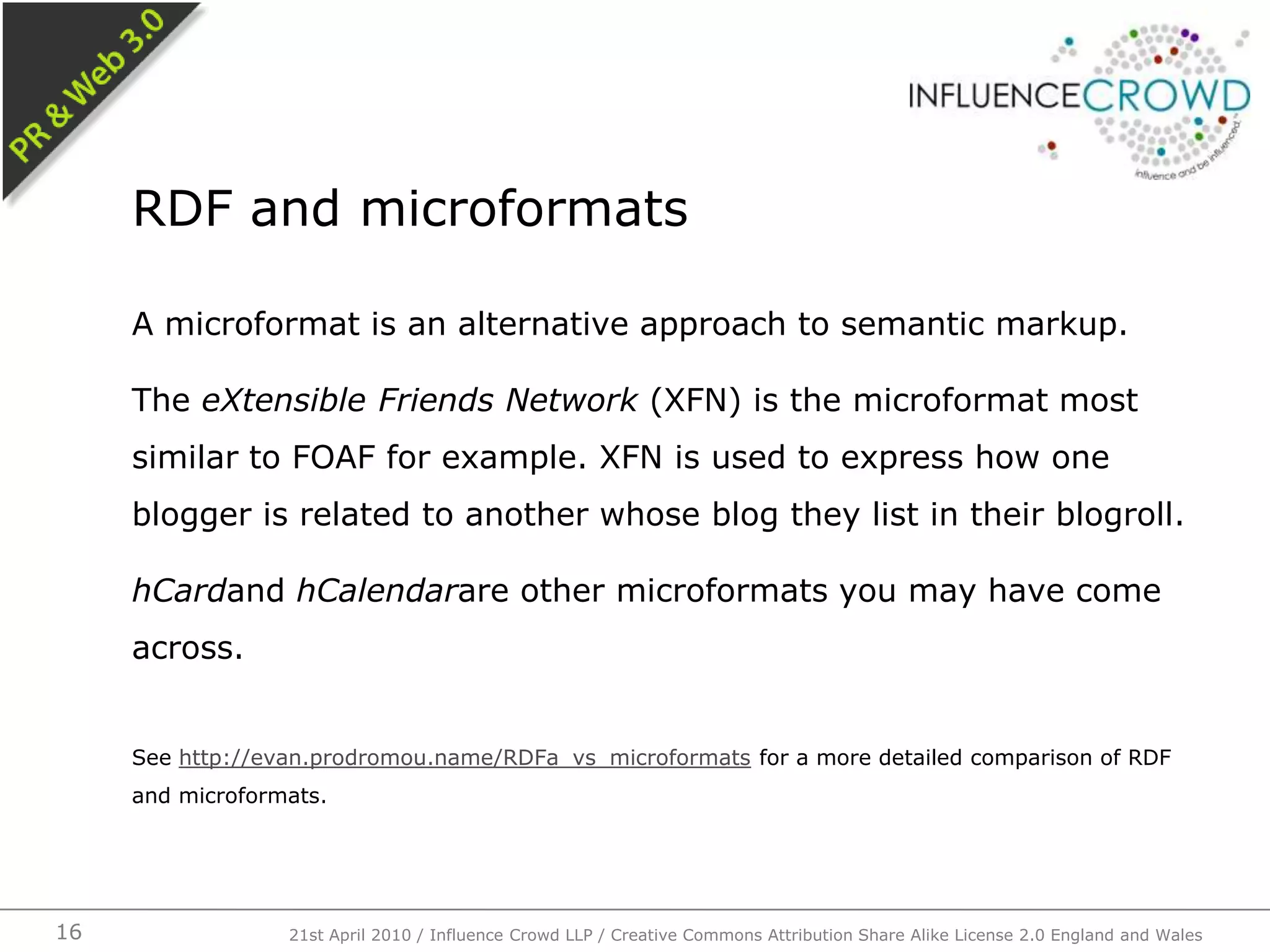 PR & Web 3.0

INFLUENCECROWD
influence and be influenced

RDF and microformats

A microformat is an alternative approach to semantic markup.

The eXtensible Friends Network (XFN) is the microformat most similar to FOAF for example. XFN is used to express how one blogger is related to another whose blog they list in their blogroll.

hCardand hCalendarare other microformats you may have come across.

See http://evan.prodromou.name/RDFa_vs_microformats for a more detailed comparison of RDF and microformats.

16

21st April 2010 / Influence Crowd LLP / Creative Commons Attribution Share Alike License 2.0 England and Wales